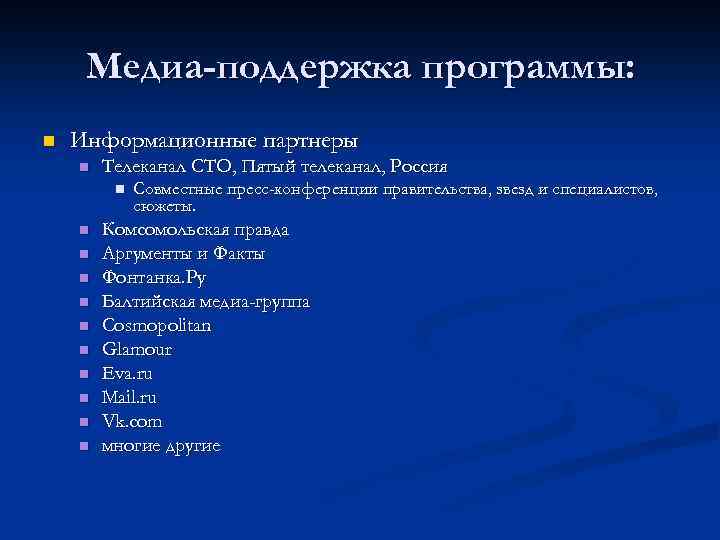 Медиа-поддержка программы:

Информационные партнеры

Телеканал СТО, Пятый телеканал, Россия

Совместные пресс-конференции правительства, звезд и специалистов, сюжеты.

Комсомольская правда

Аргументы и Факты

Фонтанка.Ру

Балтийская медиа-группа

Cosmopolitan

Glamour

Eva.ru

Mail.ru

Vk.com

многие другие